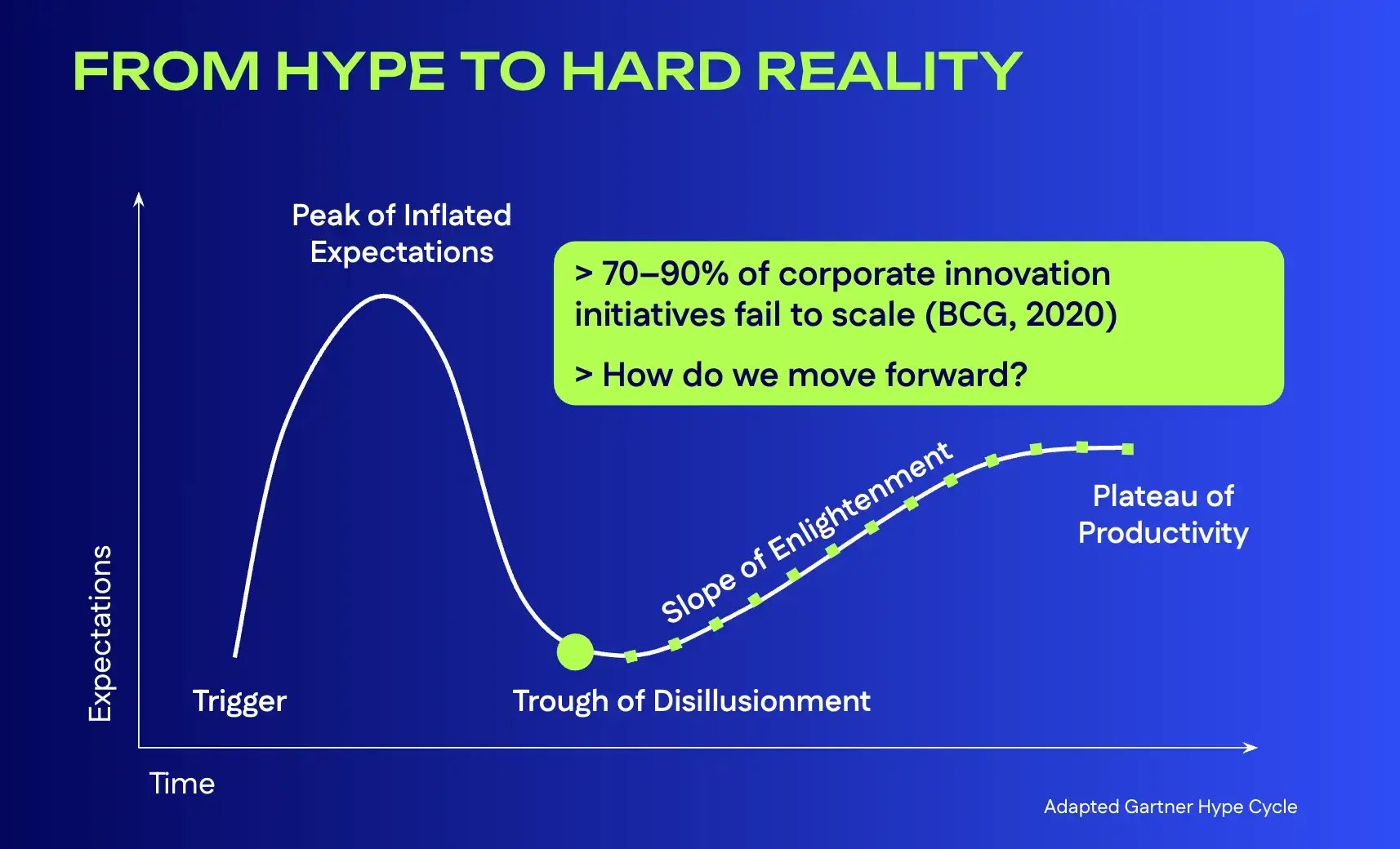 FROM HYPE TO HARD REALITY

Peak of Inflated Expectations

> 70–90% of corporate innovation initiatives fail to scale (BCG, 2020)

> How do we move forward?

Slope of Enlightenment

Plateau of Productivity

Expectations

Trigger

Trough of Disillusionment

Time

Adapted Gartner Hype Cycle